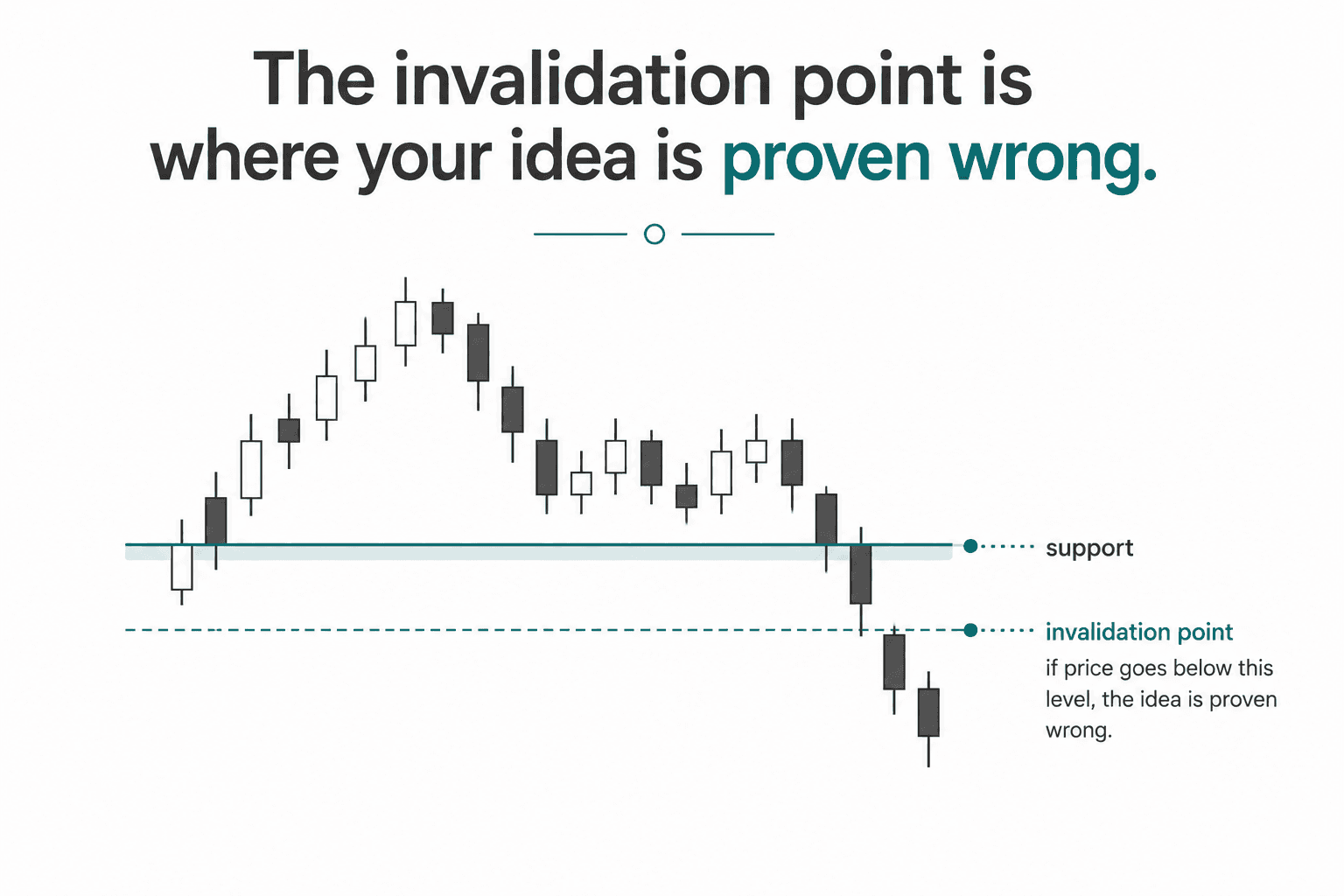 The invalidation point is where your idea is proven wrong.

support

invalidation point

if price goes below this level, the idea is proven wrong.